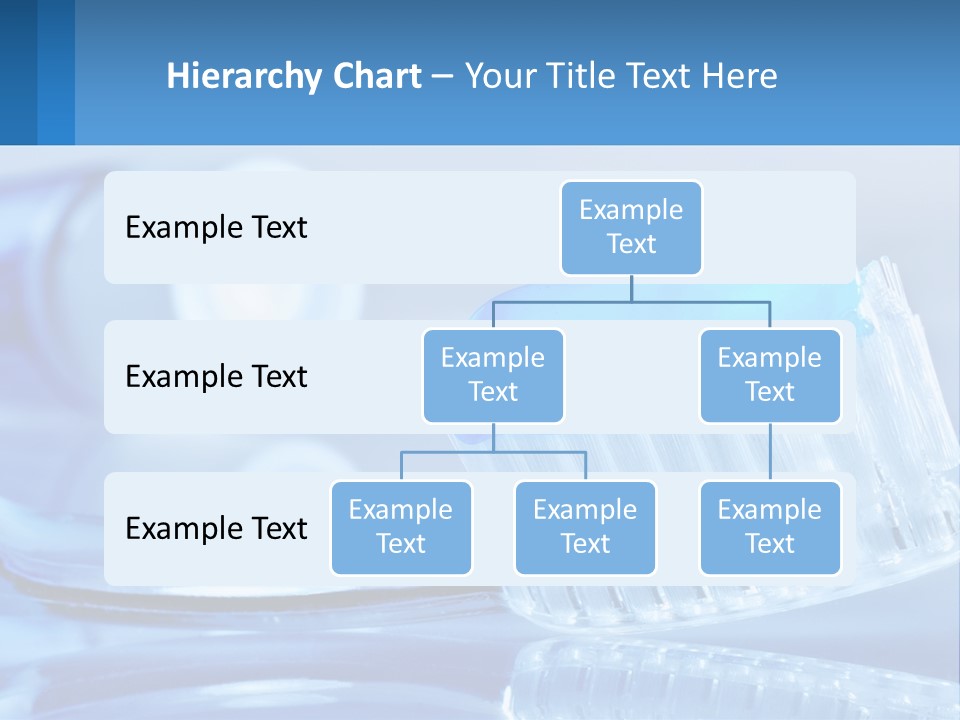 Hierarchy Chart – Your Title Text Here

Example Text

Example Text

Example Text

Example Text

Example Text

Example Text

Example Text

Example Text

Example Text